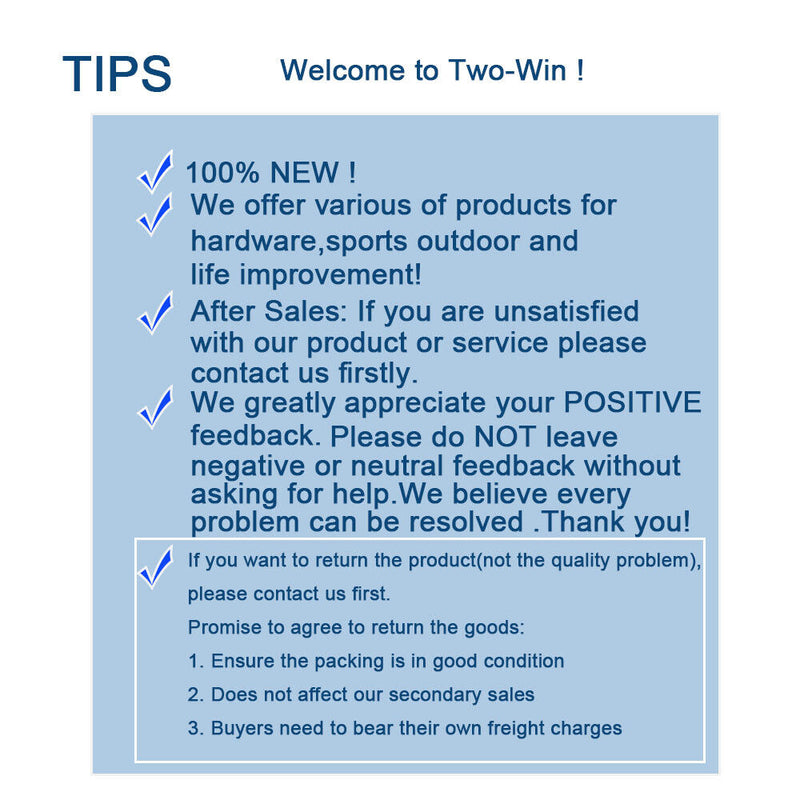 TIPS

Welcome to Two-Win !

100% NEW !

We offer various of products for hardware,sports outdoor and life improvement!

After Sales: If you are unsatisfied with our product or service please contact us firstly.

We greatly appreciate your POSITIVE feedback. Please do NOT leave negative or neutral feedback without asking for help.We believe every problem can be resolved .Thank you!

If you want to return the product(not the quality problem), please contact us first.

Promise to agree to return the goods:

1. Ensure the packing is in good condition

2. Does not affect our secondary sales

3. Buyers need to bear their own freight charges